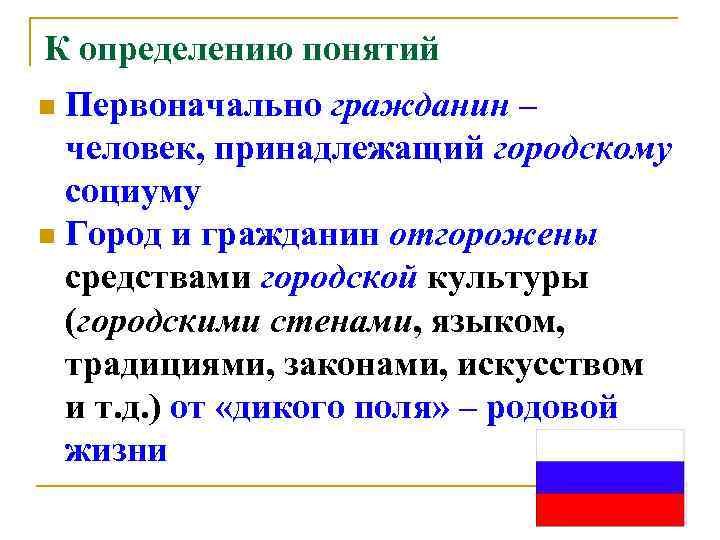 К определению понятий

Первоначально гражданин – человек, принадлежащий городскому социуму

Город и гражданин отгорожены средствами городской культуры (городскими стенами, языком, традициями, законами, искусством и т.д.) от «дикого поля» – родовой жизни